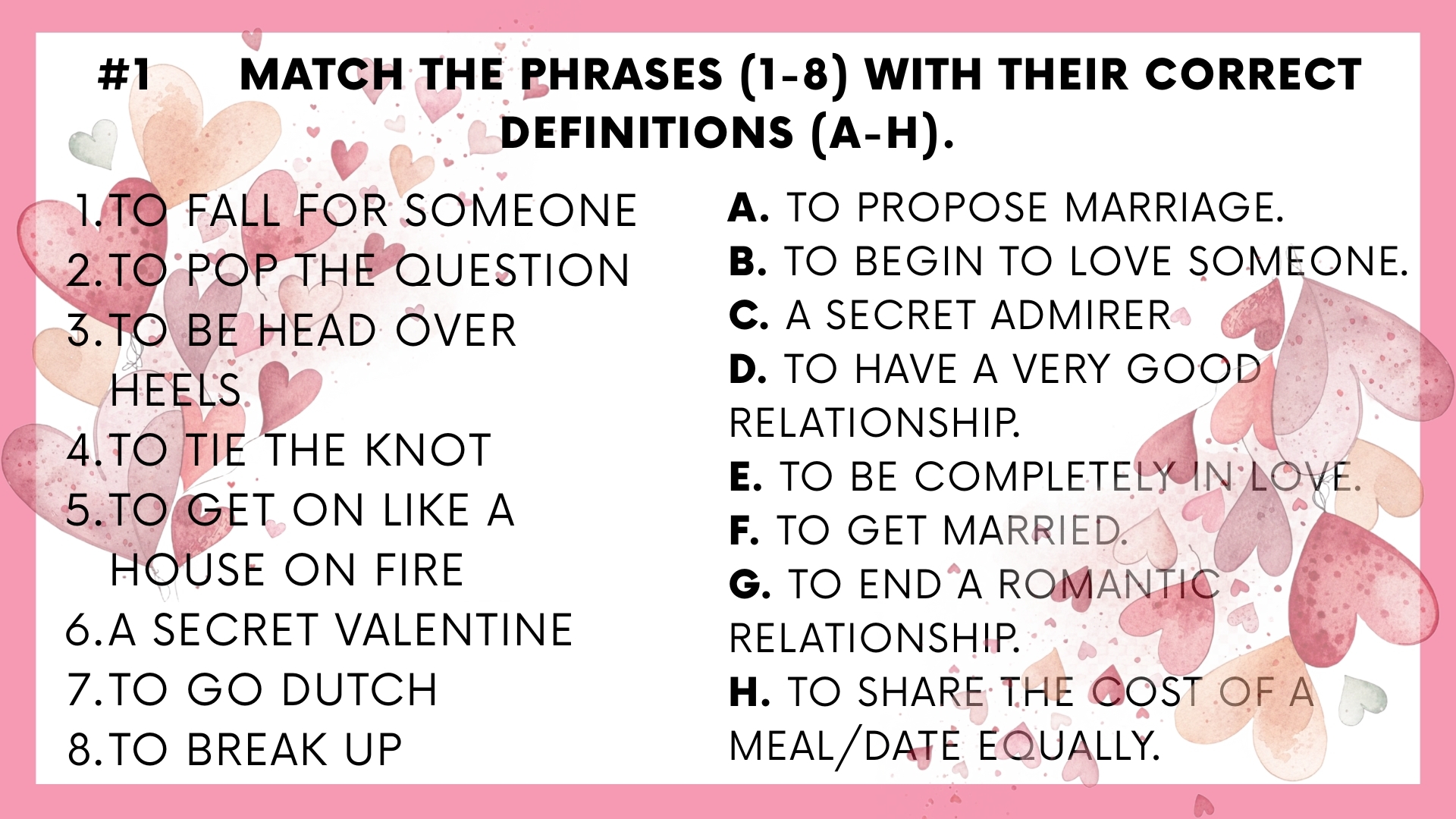 #1 MATCH THE PHRASES (1-8) WITH THEIR CORRECT DEFINITIONS (A-H).

1. TO FALL FOR SOMEONE
2. TO POP THE QUESTION
3. TO BE HEAD OVER HEELS
4. TO TIE THE KNOT
5. TO GET ON LIKE A HOUSE ON FIRE
6. A SECRET VALENTINE
7. TO GO DUTCH
8. TO BREAK UP

A. TO PROPOSE MARRIAGE.
B. TO BEGIN TO LOVE SOMEONE.
C. A SECRET ADMIRER
D. TO HAVE A VERY GOOD RELATIONSHIP.
E. TO BE COMPLETELY IN LOVE.
F. TO GET MARRIED.
G. TO END A ROMANTIC RELATIONSHIP.
H. TO SHARE THE COST OF A MEAL/DATE EQUALLY.